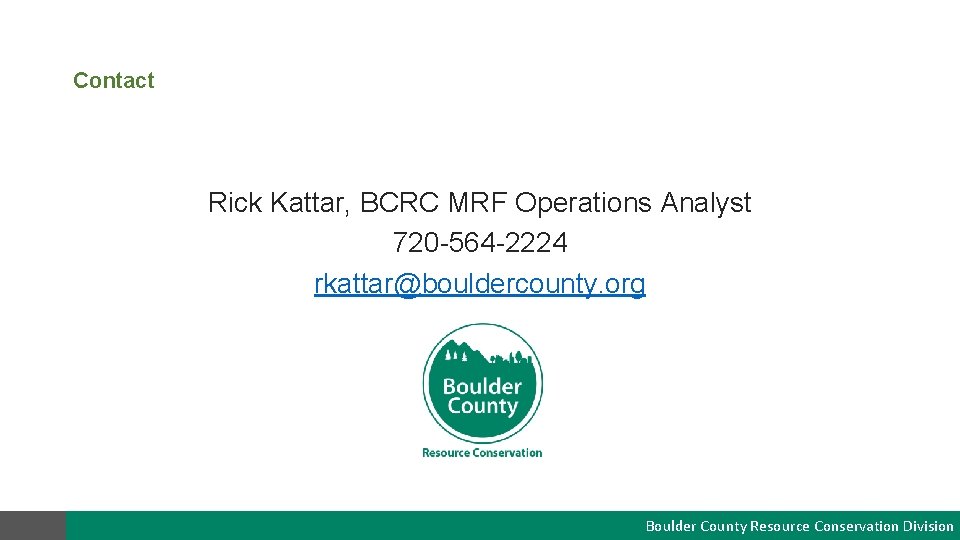 Contact

Rick Kattar, BCRC MRF Operations Analyst
720-564-2224
rkattar@bouldercounty.org

Boulder County

Resource Conservation

Boulder County Resource Conservation Division